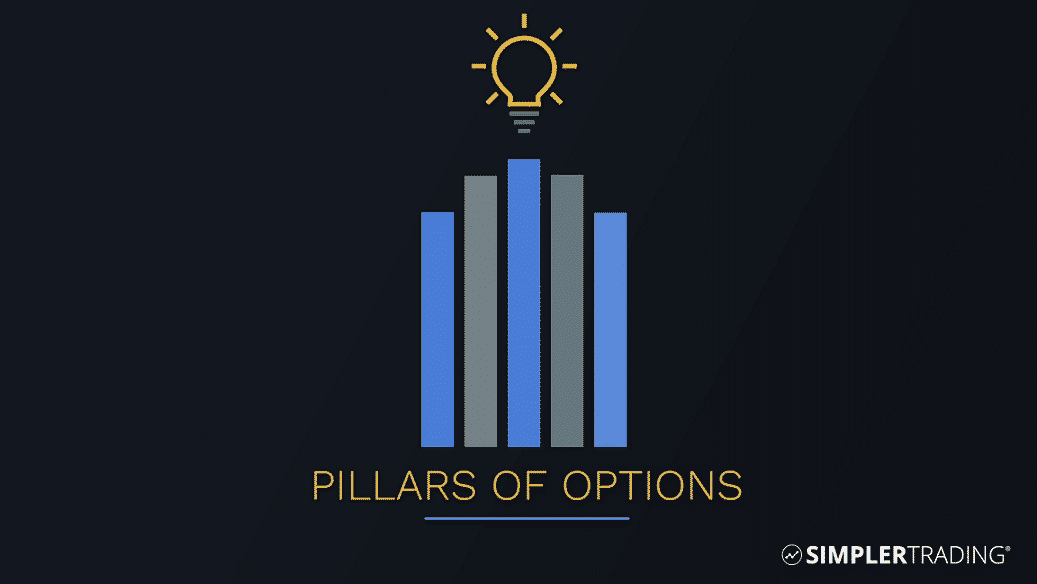 PILLARS OF OPTIONS

SIMPLERTRADING®